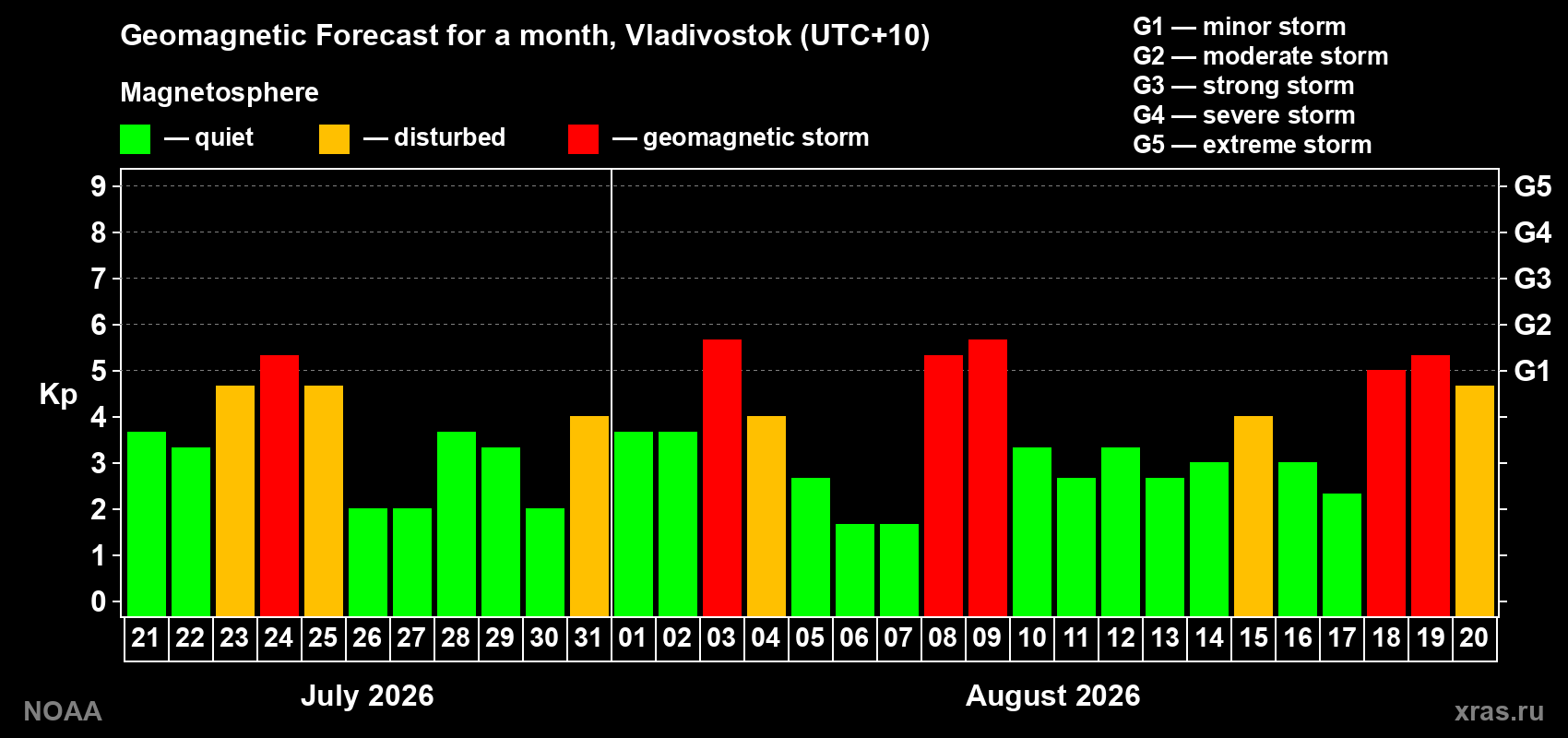 Geomagnetic Forecast for a month, Vladivostok (UTC+10)

Magnetosphere

— quiet — disturbed — geomagnetic storm

G1 — minor storm
G2 — moderate storm
G3 — strong storm
G4 — severe storm
G5 — extreme storm

Kp

9
8
7
6
5
4
3
2
1
0

G5
G4
G3
G2
G1

21 22 23 24 25 26 27 28 29 30 31 01 02 03 04 05 06 07 08 09 10 11 12 13 14 15 16 17 18 19 20

July 2026

August 2026

NOAA

xras.ru